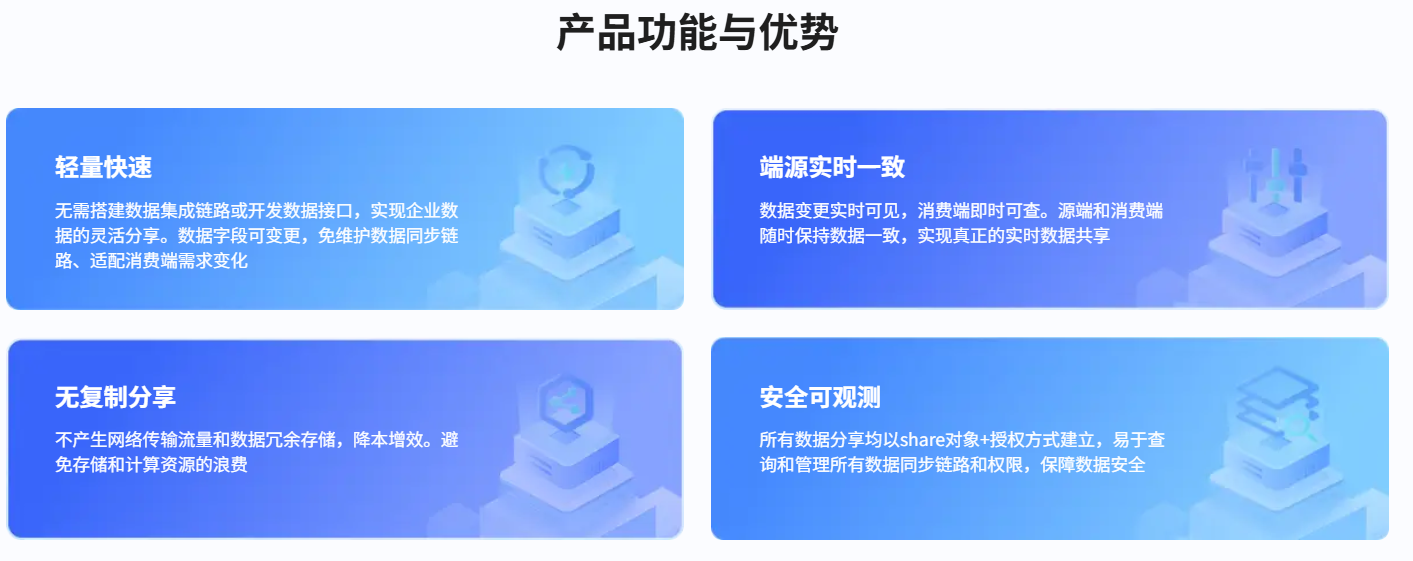 产品功能与优势

轻量快速

无需搭建数据集成链路或开发数据接口，实现企业数据的灵活分享。数据字段可变更，免维护数据同步链路、适配消费端需求变化

端源实时一致

数据变更实时可见，消费端即时可查。源端和消费端随时保持数据一致，实现真正的实时数据共享

无复制分享

不产生网络传输流量和数据冗余存储，降本增效。避免存储和计算资源的浪费

安全可观测

所有数据分享均以share对象+授权方式建立，易于查询和管理所有数据同步链路和权限，保障数据安全